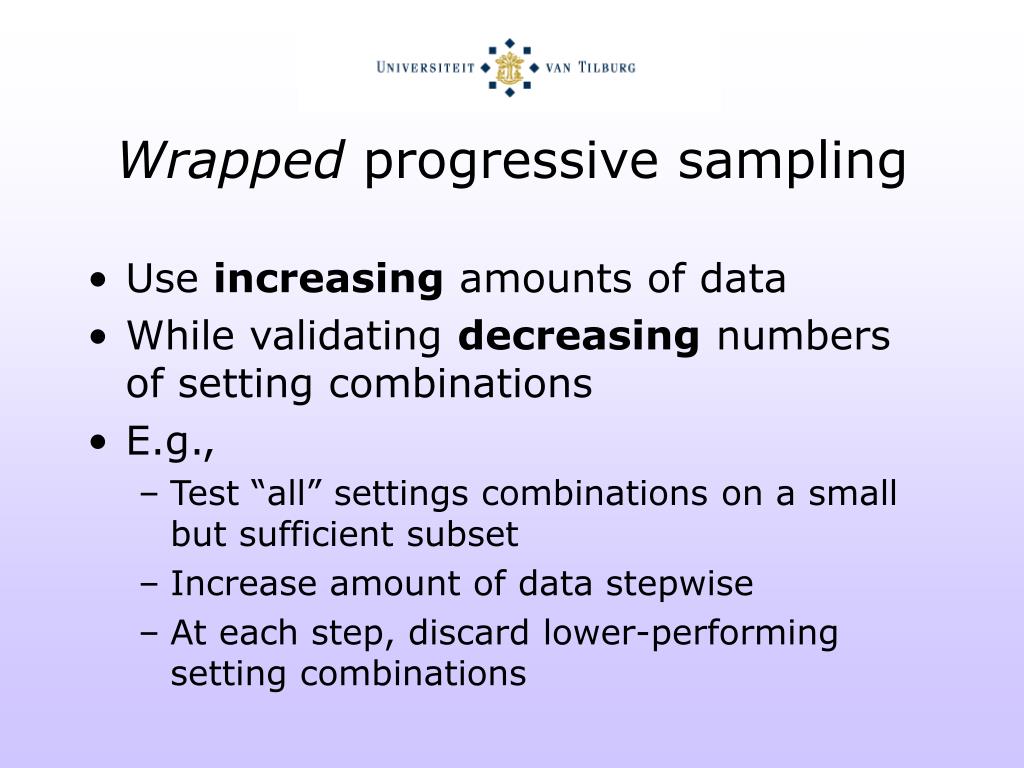 UNIVERSITEIT VAN TILBURG

Wrapped progressive sampling

• Use increasing amounts of data
• While validating decreasing numbers of setting combinations
• E.g.,
– Test “all” settings combinations on a small but sufficient subset
– Increase amount of data stepwise
– At each step, discard lower-performing setting combinations